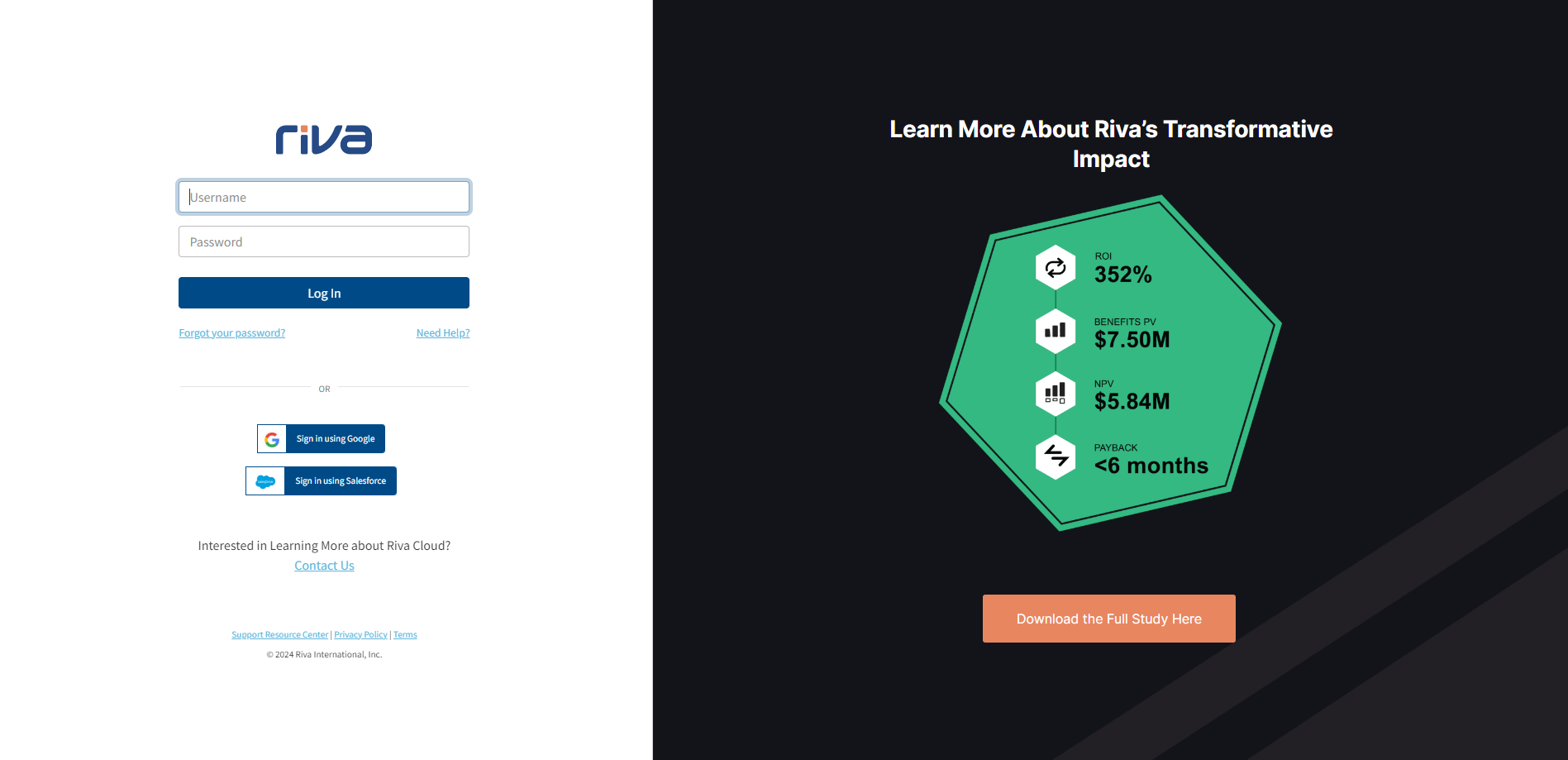 riva

Username

Password

Log In

Forgot your password?

Need Help?

OR

Sign in using Google

Sign in using Salesforce

Interested in Learning More about Riva Cloud?

Contact Us

Support Resource Center | Privacy Policy | Terms

© 2024 Riva International, Inc.

Learn More About Riva's Transformative Impact

ROI
352%

BENEFITS PV
$7.50M

NPV
$5.84M

PAYBACK
<6 months

Download the Full Study Here